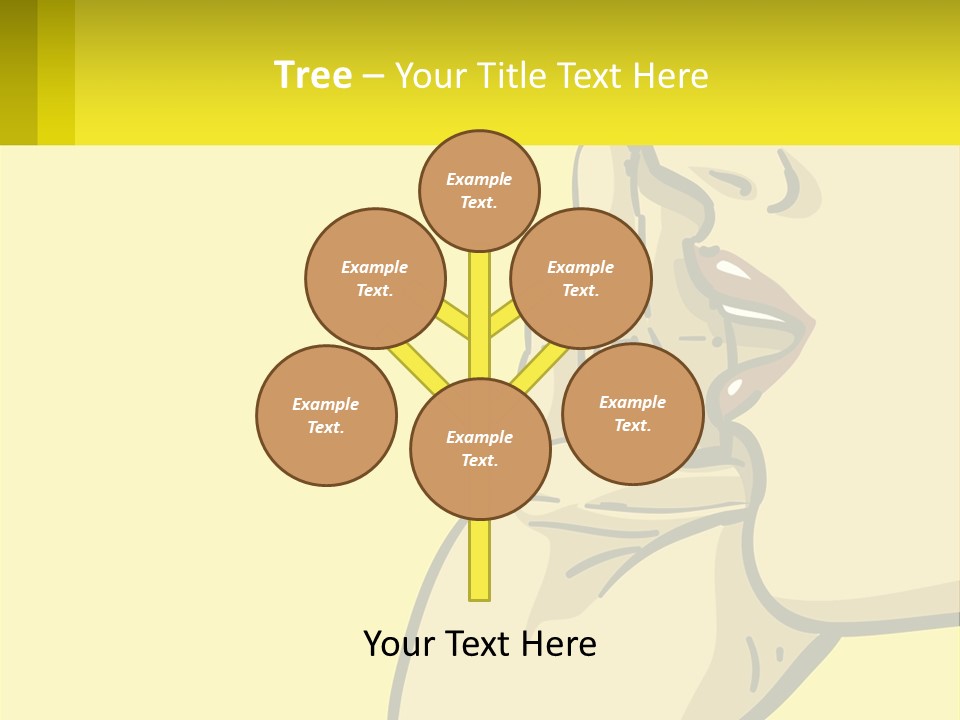 Tree – Your Title Text Here

Example Text.

Example Text.

Example Text.

Example Text.

Example Text.

Example Text.

Your Text Here